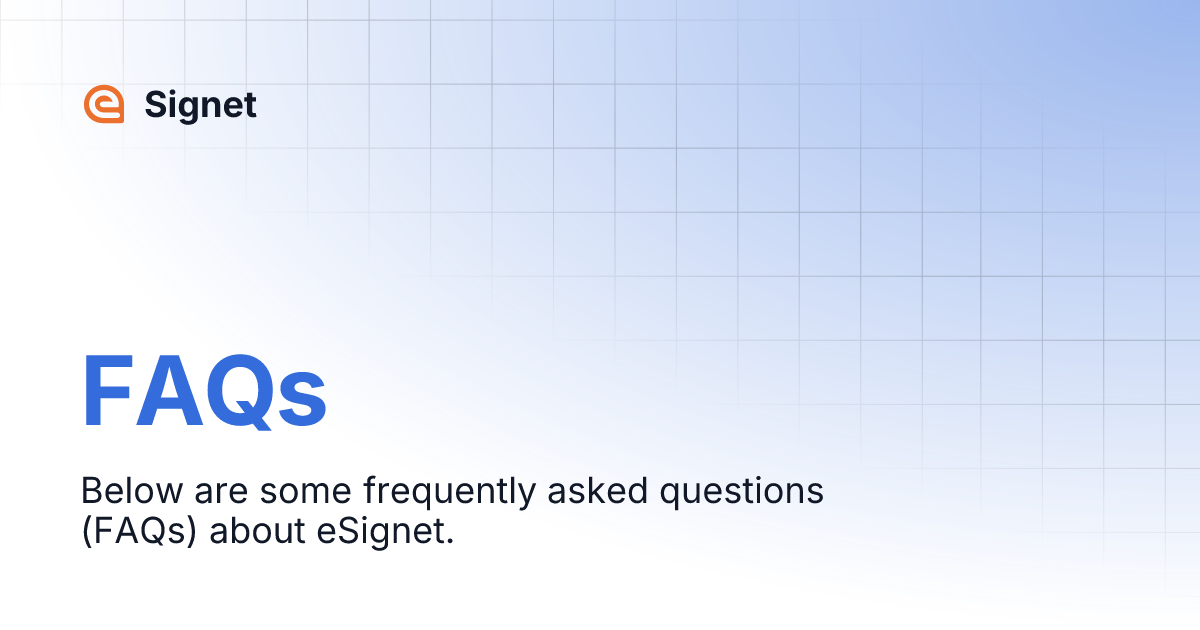 Signet

FAQs

Below are some frequently asked questions (FAQs) about eSignet.